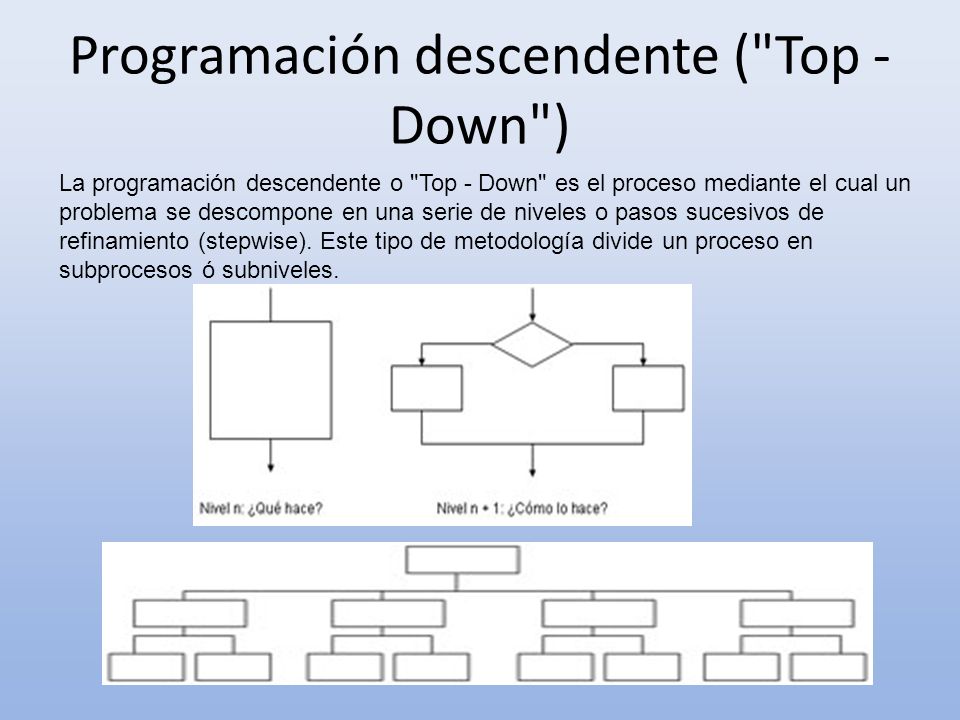 Programación descendente ("Top - Down")

La programación descendente o "Top - Down" es el proceso mediante el cual un problema se descompone en una serie de niveles o pasos sucesivos de refinamiento (stepwise). Este tipo de metodología divide un proceso en subprocesos ó subniveles.

Nivel n: ¿Qué hace?

Nivel n + 1: ¿Cómo lo hace?